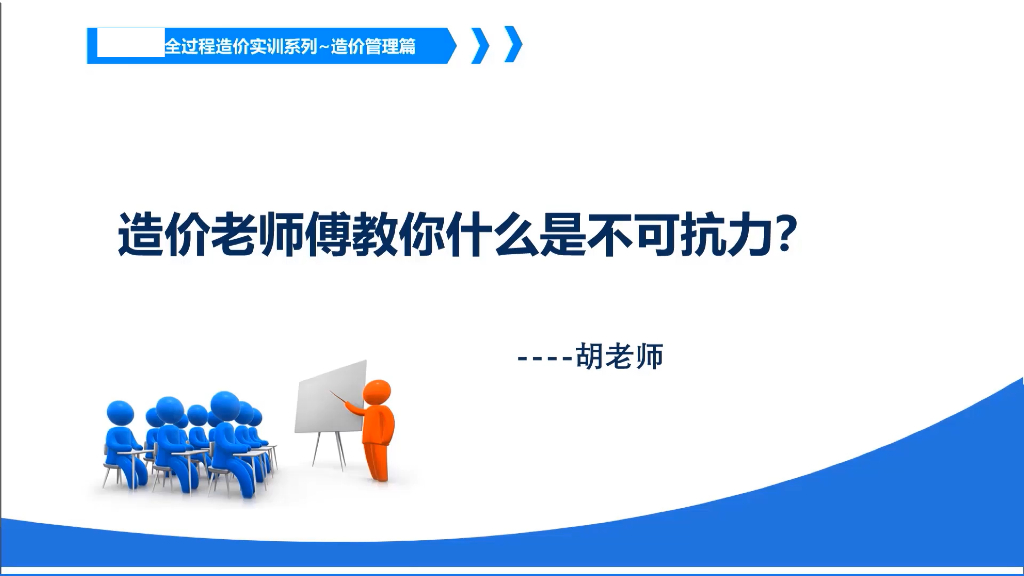 全过程造价实训系列~造价管理篇

造价老师傅教你什么是不可抗力?

----胡老师